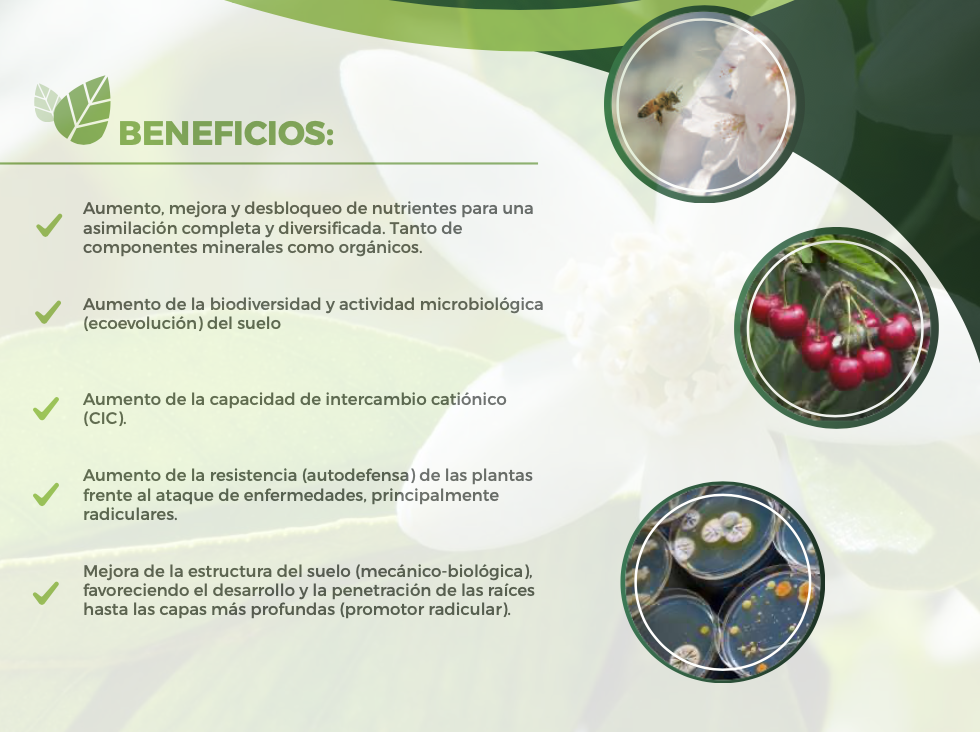 BENEFICIOS:

Aumento, mejora y desbloqueo de nutrientes para una asimilación completa y diversificada. Tanto de componentes minerales como orgánicos.

Aumento de la biodiversidad y actividad microbiológica (ecoevolución) del suelo

Aumento de la capacidad de intercambio catiónico (CIC).

Aumento de la resistencia (autodefensa) de las plantas frente al ataque de enfermedades, principalmente radiculares.

Mejora de la estructura del suelo (mecánico-biológica), favoreciendo el desarrollo y la penetración de las raíces hasta las capas más profundas (promotor radicular).